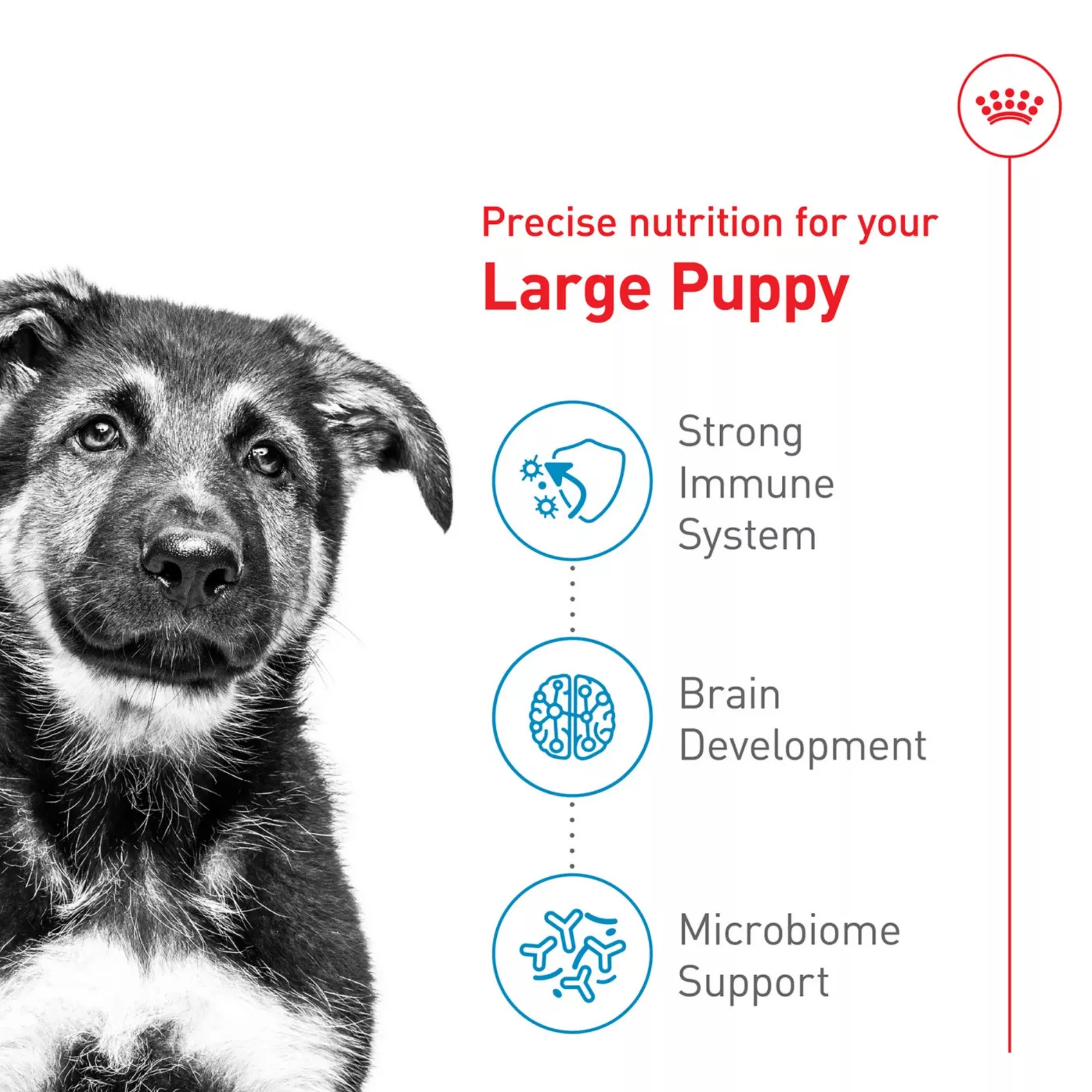 Precise nutrition for your
Large Puppy

Strong Immune System

Brain Development

Microbiome Support